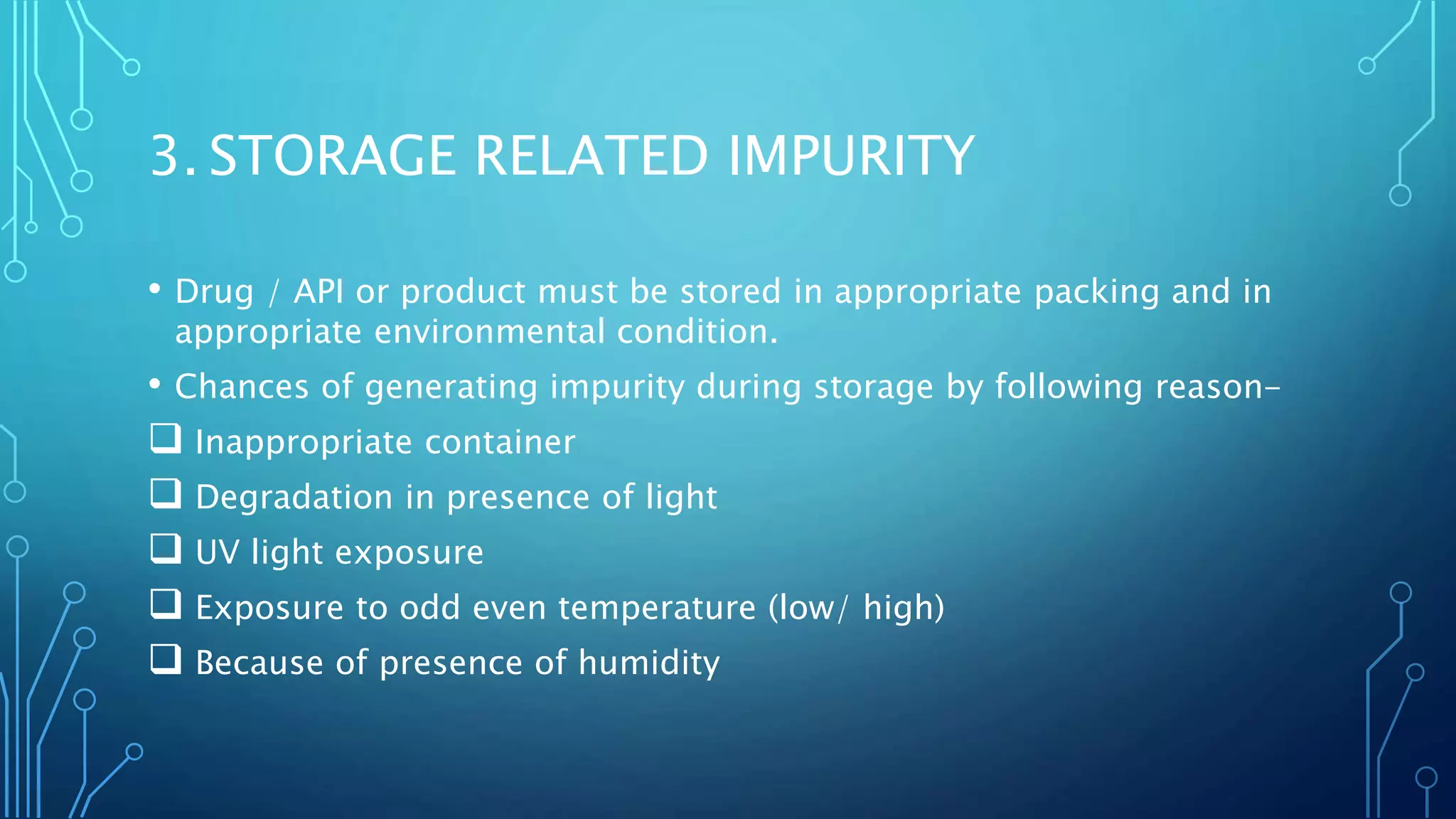 3. STORAGE RELATED IMPURITY

• Drug / API or product must be stored in appropriate packing and in appropriate environmental condition.

• Chances of generating impurity during storage by following reason–

❑ Inappropriate container

❑ Degradation in presence of light

❑ UV light exposure

❑ Exposure to odd even temperature (low/ high)

❑ Because of presence of humidity